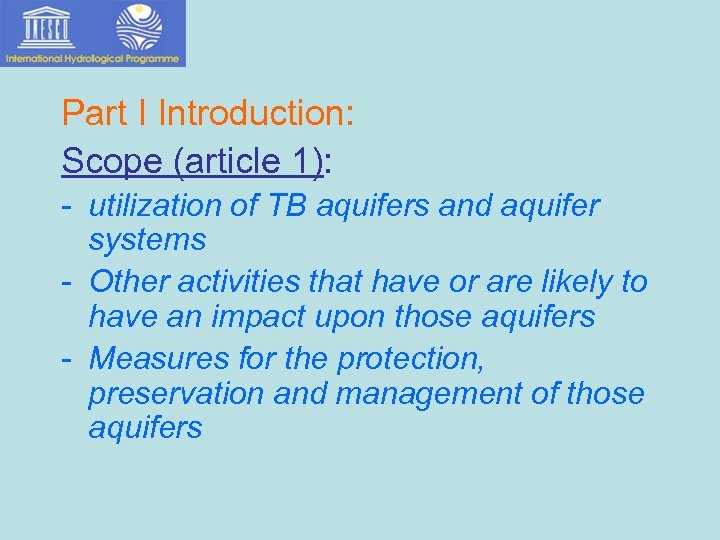 UNESCO
International Hydrological Programme

Part I Introduction:

Scope (article 1):

- utilization of TB aquifers and aquifer systems
- Other activities that have or are likely to have an impact upon those aquifers
- Measures for the protection, preservation and management of those aquifers